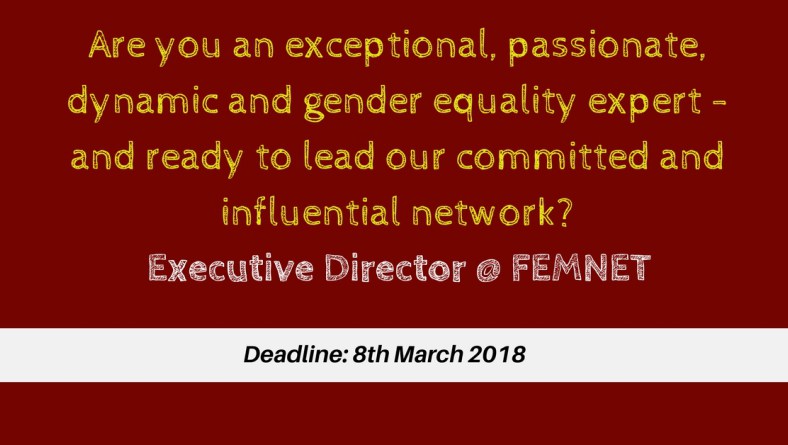 Are you an exceptional, passionate, dynamic and gender equality expert - and ready to lead our committed and influential network?

Executive Director @ FEMNET

Deadline: 8th March 2018